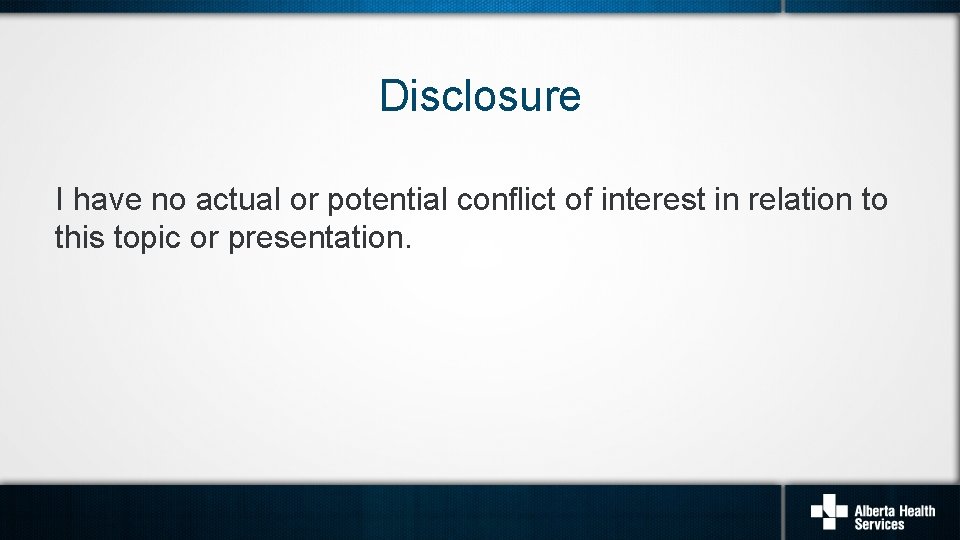 Disclosure

I have no actual or potential conflict of interest in relation to this topic or presentation.

Alberta Health Services